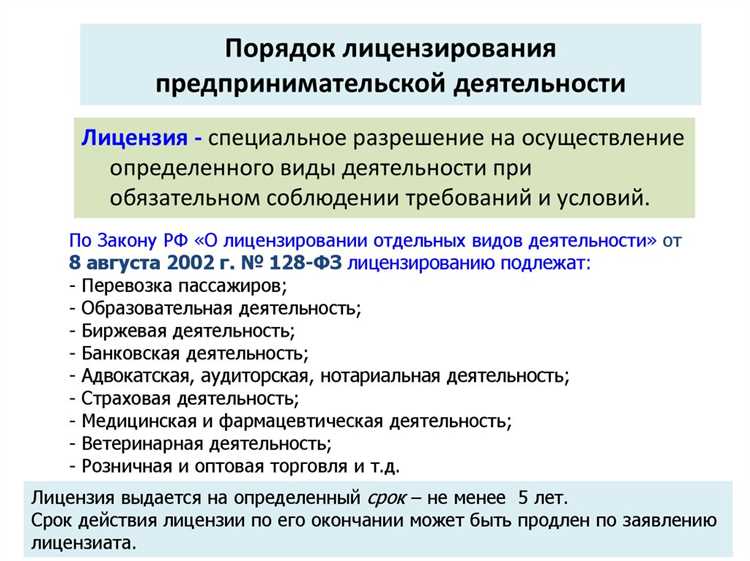 Порядок лицензирования предпринимательской деятельности

Лицензия - специальное разрешение на осуществление определенного виды деятельности при обязательном соблюдении требований и условий.

По Закону РФ «О лицензировании отдельных видов деятельности» от 8 августа 2002 г. № 128-ФЗ лицензированию подлежат:
- Перевозка пассажиров;
- Образовательная деятельность;
- Биржевая деятельность;
- Банковская деятельность;
- Адвокатская, аудиторская, нотариальная деятельность;
- Страховая деятельность;
- Медицинская и фармацевтическая деятельность;
- Ветеринарная деятельность;
- Розничная и оптовая торговля и т.д.

Лицензия выдается на определенный срок – не менее 5 лет.
Срок действия лицензии по его окончании может быть продлен по заявлению лицензиата.